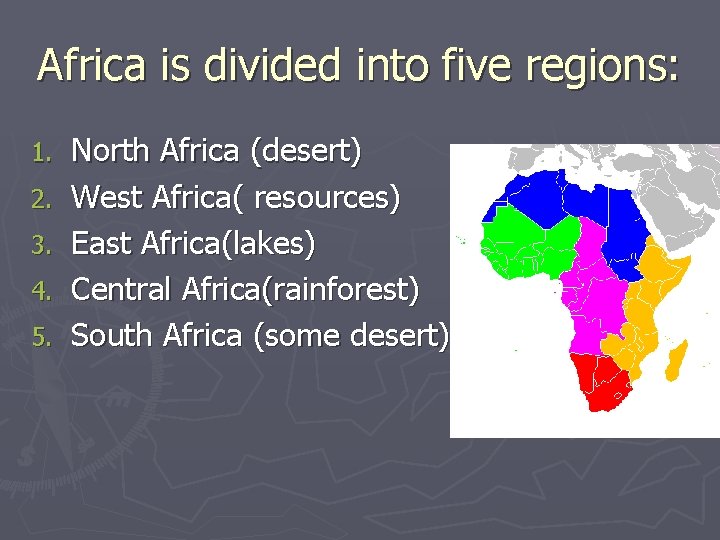 Africa is divided into five regions:

1. North Africa (desert)
2. West Africa( resources)
3. East Africa(lakes)
4. Central Africa(rainforest)
5. South Africa (some desert)